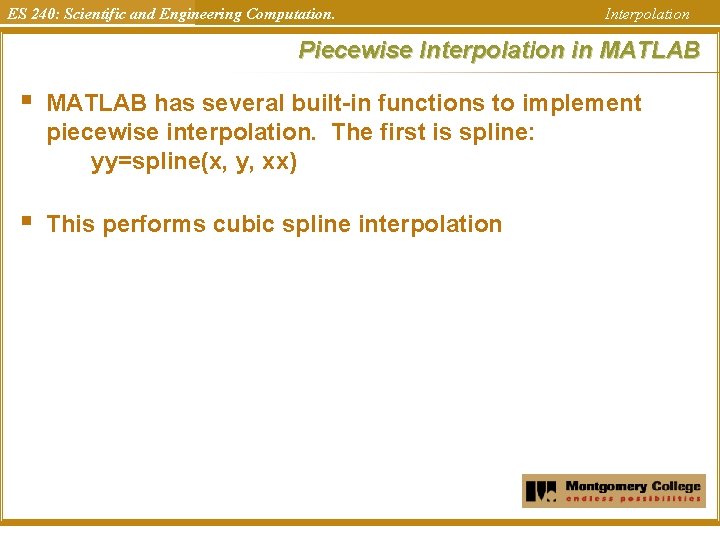 ES 240: Scientific and Engineering Computation.

Interpolation

Piecewise Interpolation in MATLAB

▪ MATLAB has several built-in functions to implement piecewise interpolation. The first is spline:
yy=spline(x, y, xx)

▪ This performs cubic spline interpolation

Montgomery College
endless possibilities